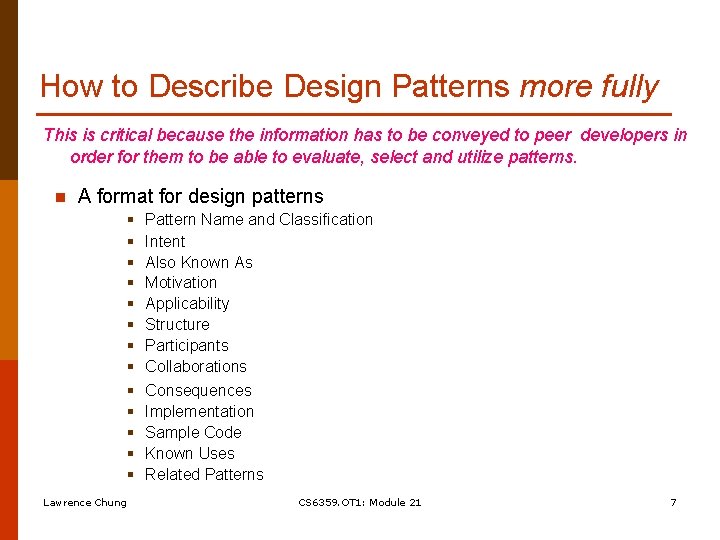 How to Describe Design Patterns more fully

This is critical because the information has to be conveyed to peer developers in order for them to be able to evaluate, select and utilize patterns.

- A format for design patterns
  - Pattern Name and Classification
  - Intent
  - Also Known As
  - Motivation
  - Applicability
  - Structure
  - Participants
  - Collaborations
  - Consequences
  - Implementation
  - Sample Code
  - Known Uses
  - Related Patterns

Lawrence Chung CS6359.OT1: Module 21 7